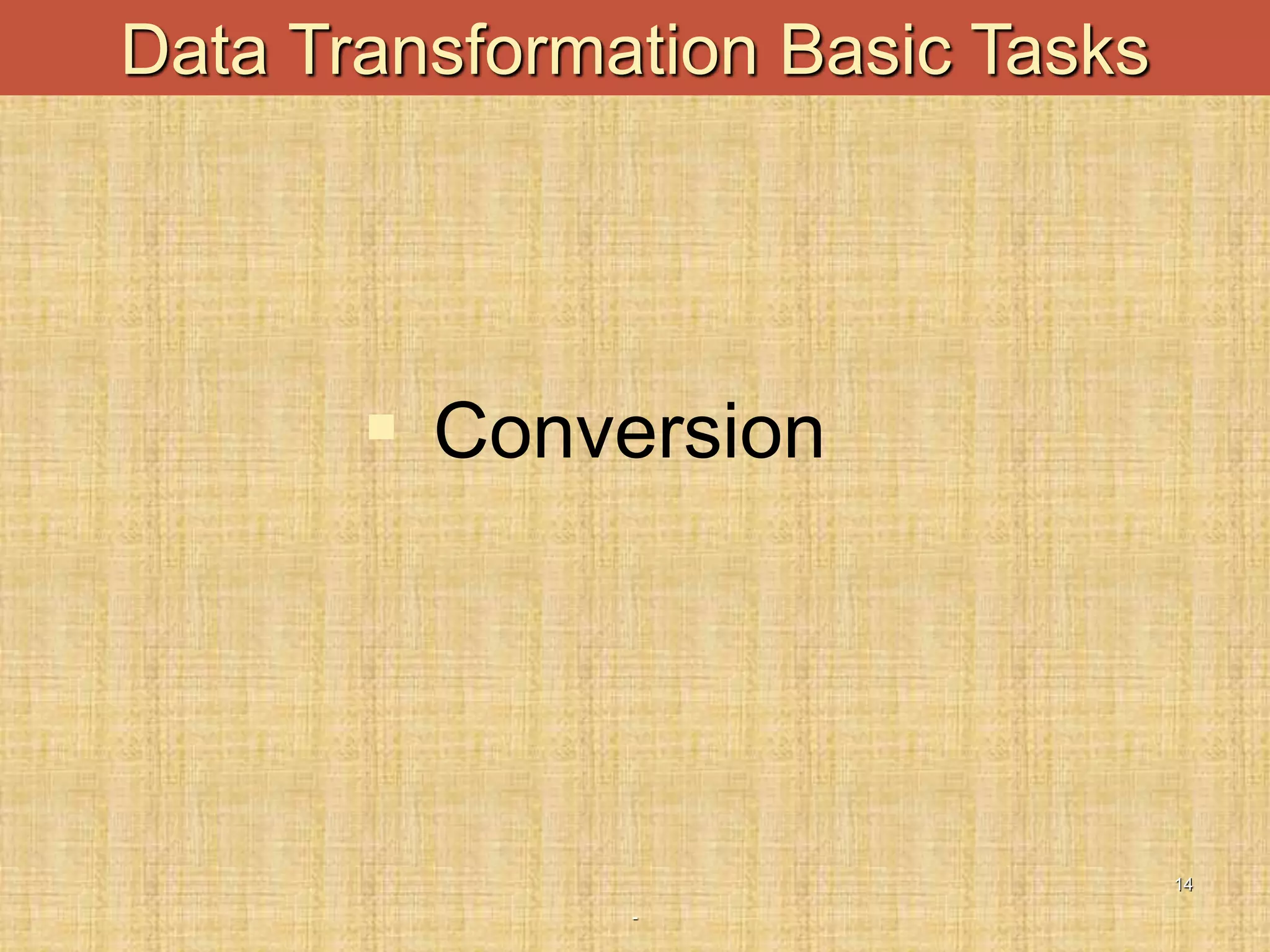 Data Transformation Basic Tasks

Conversion

14

-